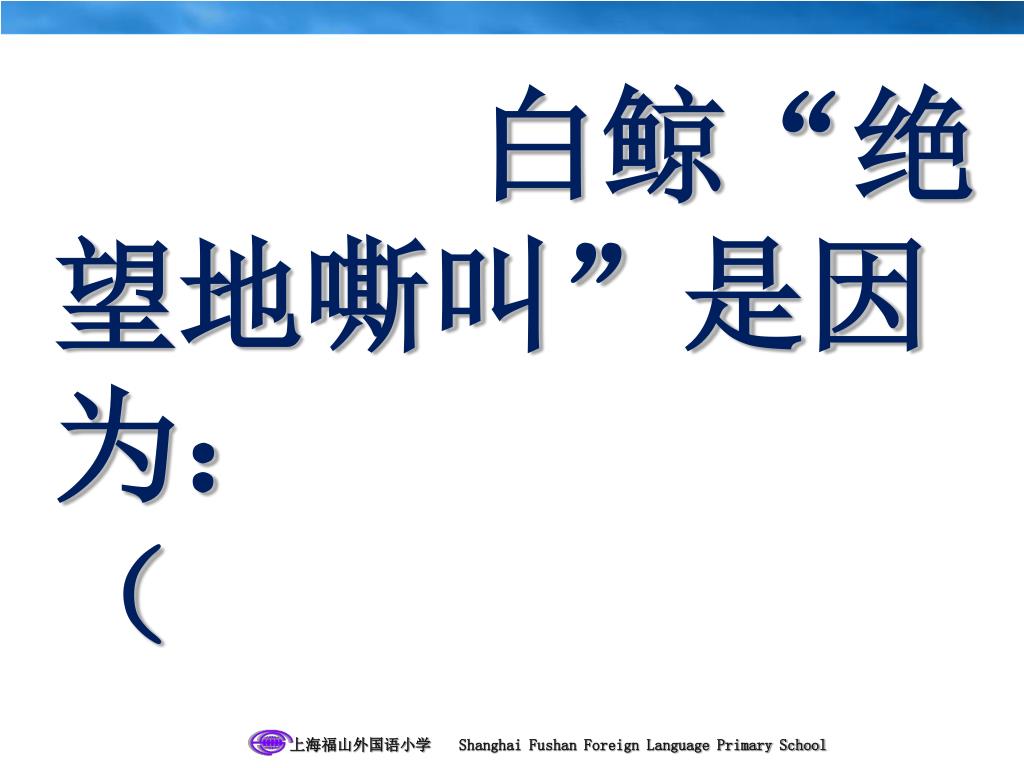 白鲸“绝望地嘶叫”是因为：
（

上海福山外国语小学 Shanghai Fushan Foreign Language Primary School